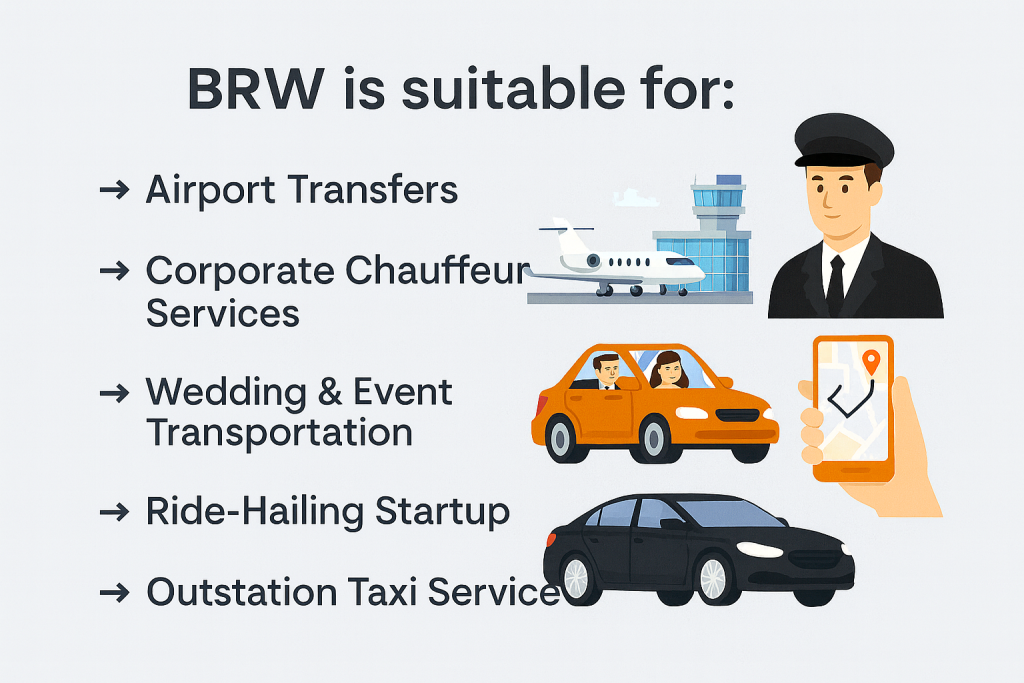 BRW is suitable for:

→ Airport Transfers

→ Corporate Chauffeur Services

→ Wedding & Event Transportation

→ Ride-Hailing Startup

→ Outstation Taxi Service